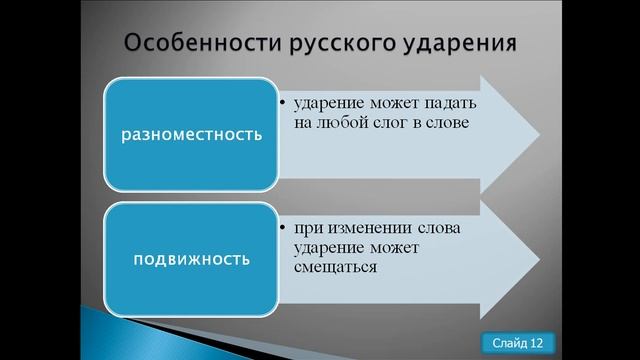 Особенности русского ударения

разноместность

• ударение может падать на любой слог в слове

подвижность

• при изменении слова ударение может смещаться

Слайд 12